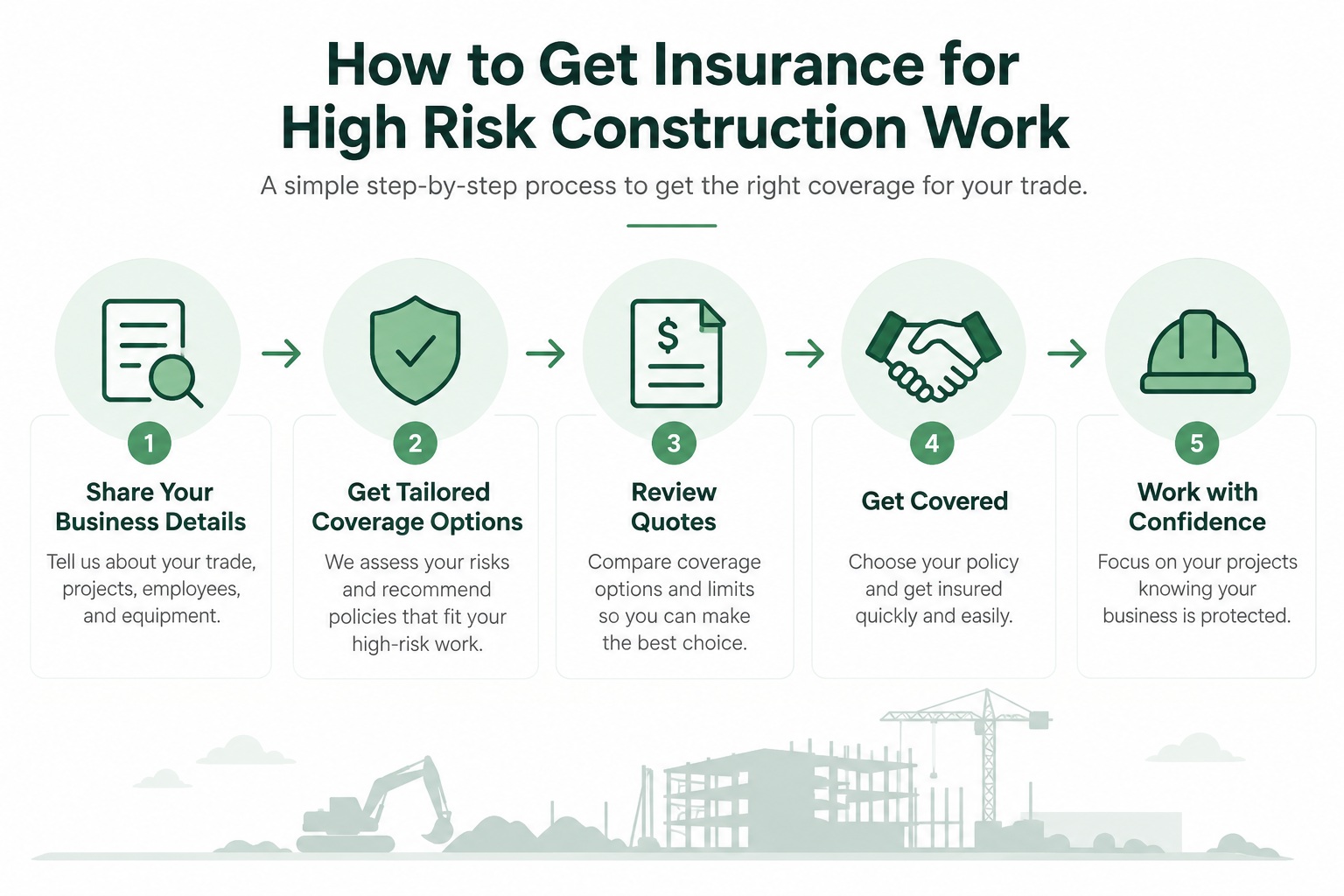 How to Get Insurance for High Risk Construction Work

A simple step-by-step process to get the right coverage for your trade.

$

1
Share Your Business Details
Tell us about your trade, projects, employees, and equipment.

2
Get Tailored Coverage Options
We assess your risks and recommend policies that fit your high-risk work.

3
Review Quotes
Compare coverage options and limits so you can make the best choice.

4
Get Covered
Choose your policy and get insured quickly and easily.

5
Work with Confidence
Focus on your projects knowing your business is protected.